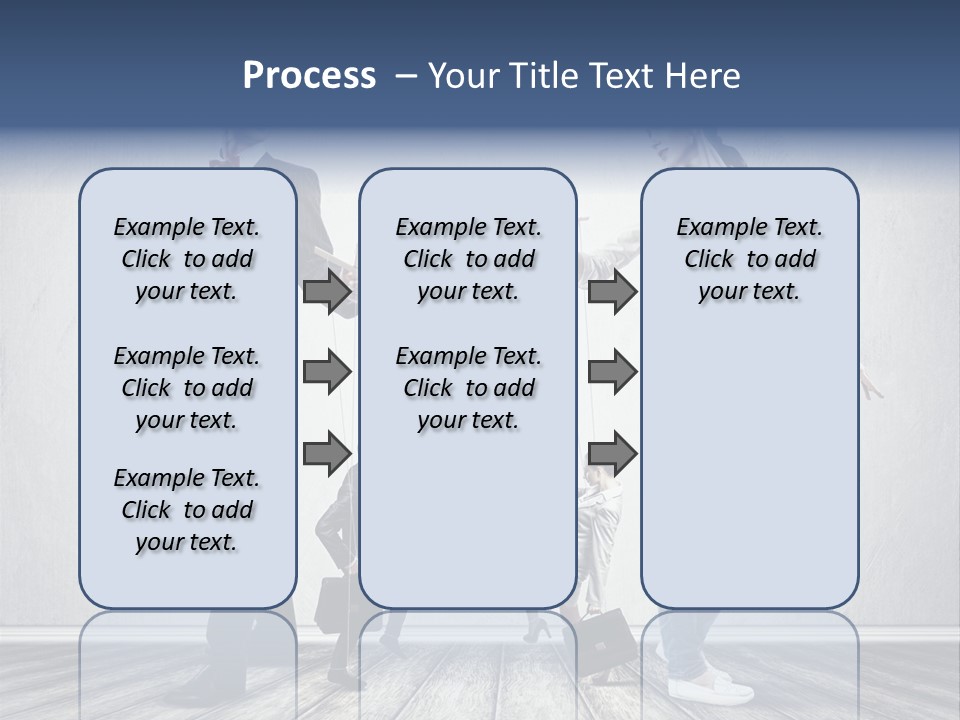 Process – Your Title Text Here

Example Text. Click to add your text.

Example Text. Click to add your text.

Example Text. Click to add your text.

Example Text. Click to add your text.

Example Text. Click to add your text.

Example Text. Click to add your text.